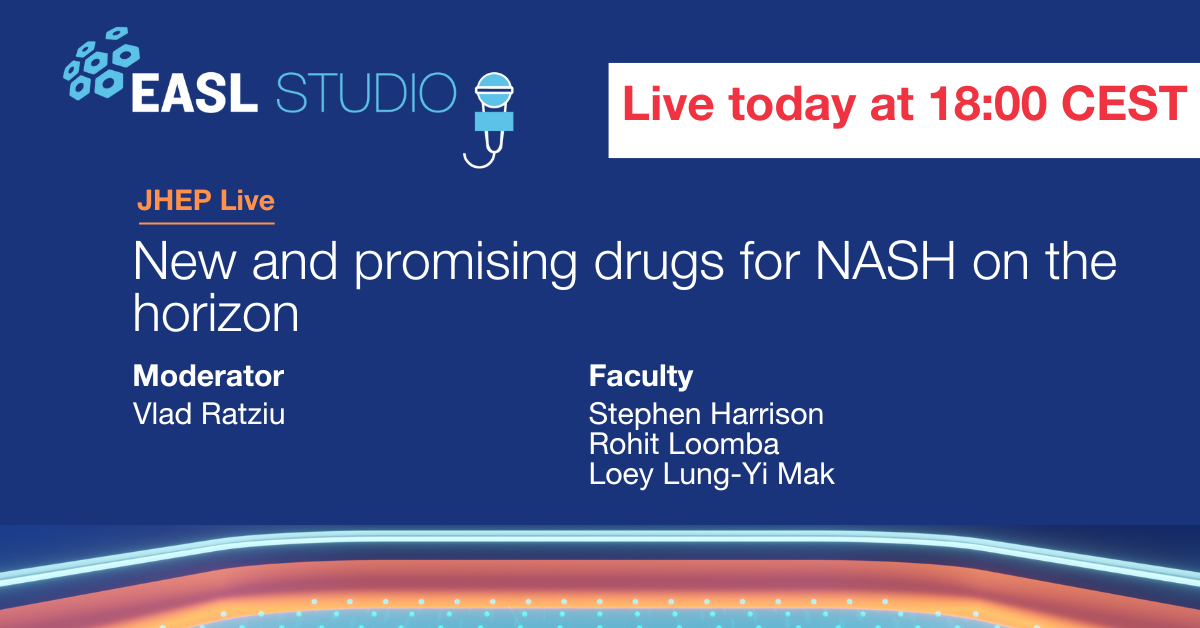 EASL STUDIO

Live today at 18:00 CEST

JHEP Live

New and promising drugs for NASH on the horizon

Moderator
Vlad Ratziu

Faculty
Stephen Harrison
Rohit Loomba
Loey Lung-Yi Mak